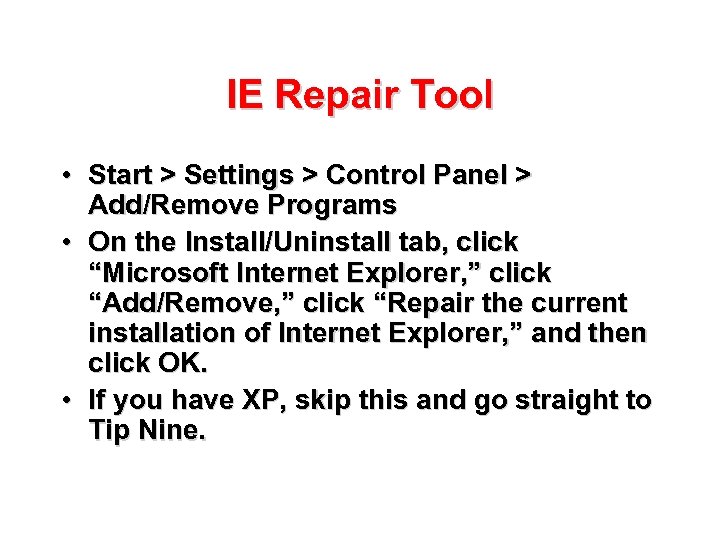 IE Repair Tool

• Start > Settings > Control Panel > Add/Remove Programs
• On the Install/Uninstall tab, click “Microsoft Internet Explorer,” click “Add/Remove,” click “Repair the current installation of Internet Explorer,” and then click OK.
• If you have XP, skip this and go straight to Tip Nine.